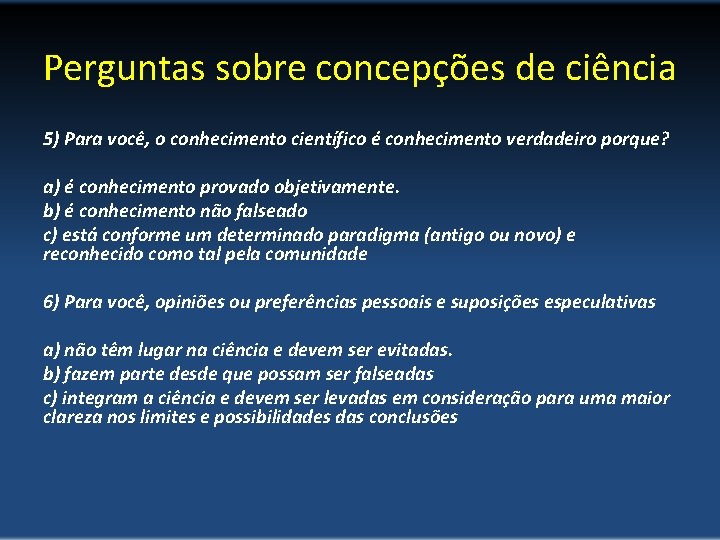 Perguntas sobre concepções de ciência

5) Para você, o conhecimento científico é conhecimento verdadeiro porque?

a) é conhecimento provado objetivamente.
b) é conhecimento não falseado
c) está conforme um determinado paradigma (antigo ou novo) e reconhecido como tal pela comunidade

6) Para você, opiniões ou preferências pessoais e suposições especulativas

a) não têm lugar na ciência e devem ser evitadas.
b) fazem parte desde que possam ser falseadas
c) integram a ciência e devem ser levadas em consideração para uma maior clareza nos limites e possibilidades das conclusões